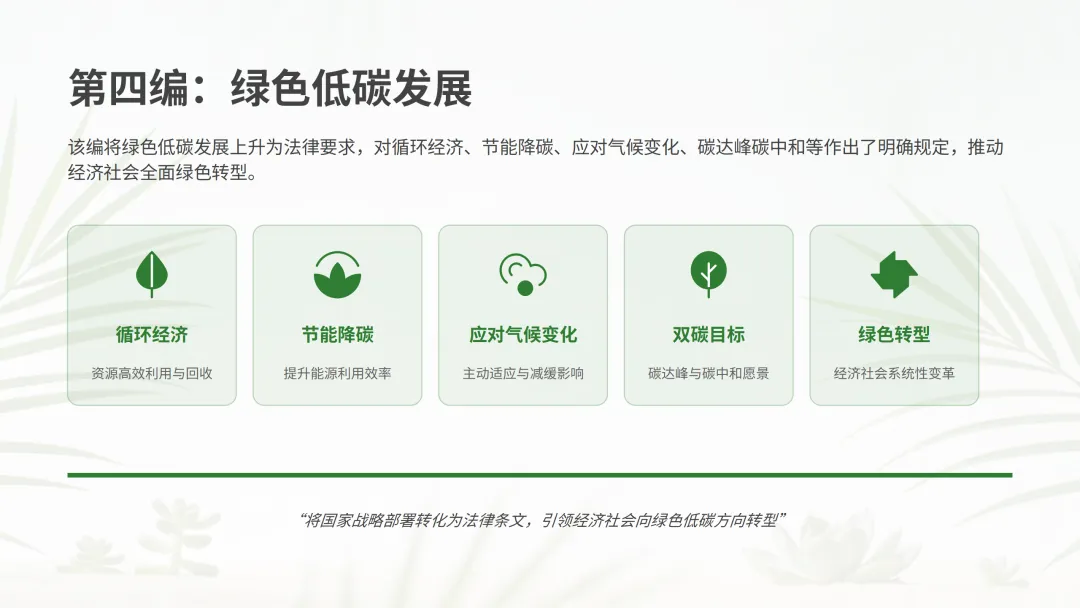 第四编：绿色低碳发展

该编将绿色低碳发展上升为法律要求，对循环经济、节能降碳、应对气候变化、碳达峰碳中和等作出了明确规定，推动经济社会全面绿色转型。

循环经济
资源高效利用与回收

节能降碳
提升能源利用效率

应对气候变化
主动适应与减缓影响

双碳目标
碳达峰与碳中和愿景

绿色转型
经济社会系统性变革

“将国家战略部署转化为法律条文，引领经济社会向绿色低碳方向转型”